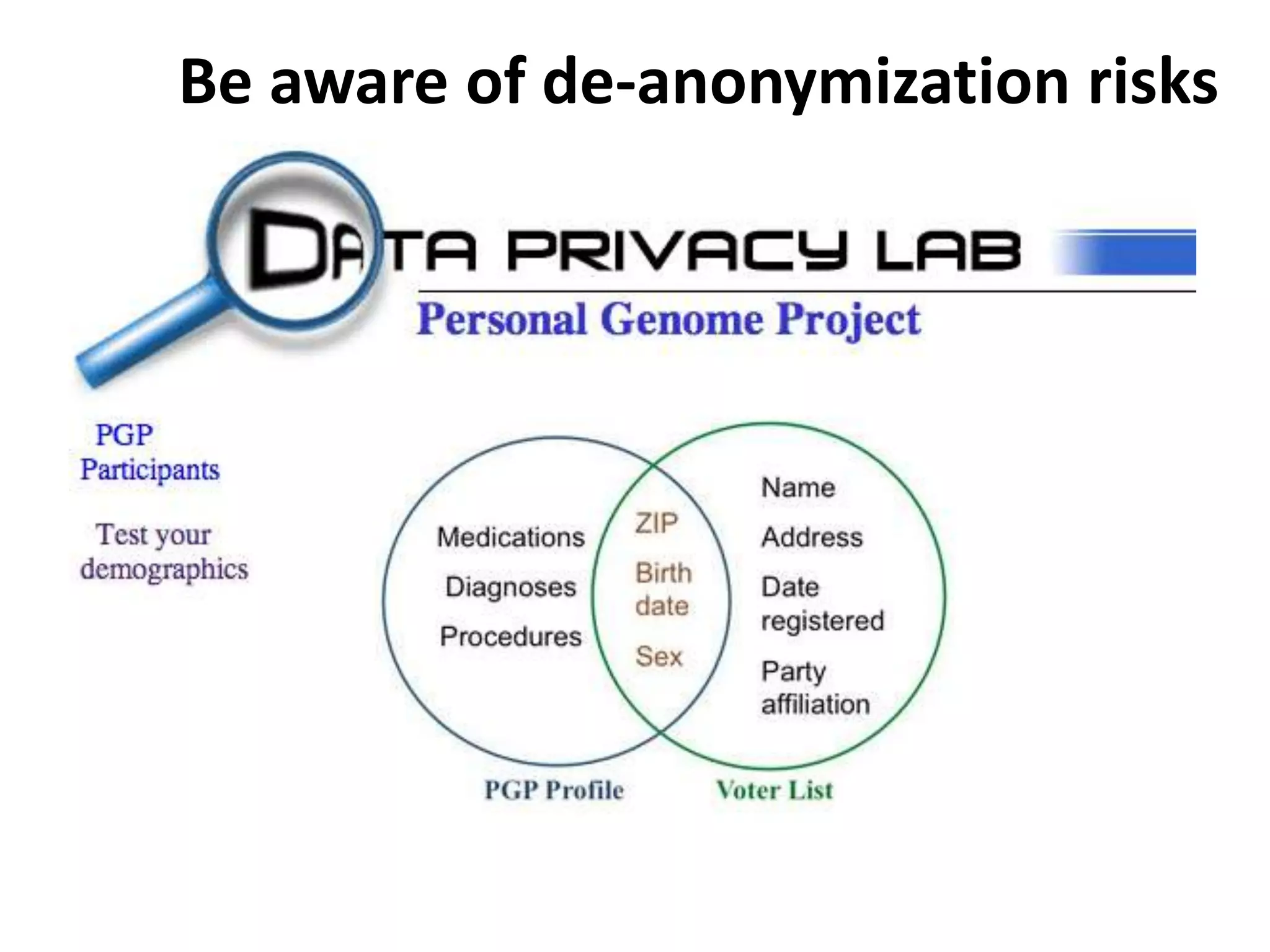 Be aware of de-anonymization risks

DATA PRIVACY LAB

Personal Genome Project

PGP Participants

Test your demographics

Medications

Diagnoses

Procedures

ZIP

Birth date

Sex

Name

Address

Date registered

Party affiliation

PGP Profile

Voter List